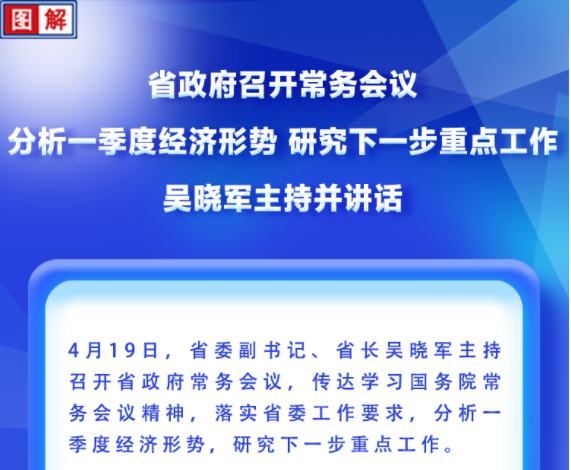 图解

省政府召开常务会议
分析一季度经济形势 研究下一步重点工作
吴晓军主持并讲话

4月19日，省委副书记、省长吴晓军主持召开省政府常务会议，传达学习国务院常务会议精神，落实省委工作要求，分析一季度经济形势，研究下一步重点工作。